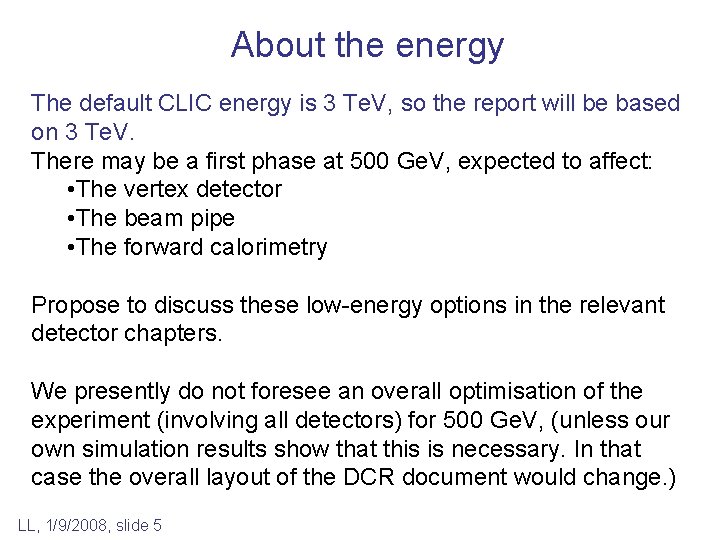 About the energy

The default CLIC energy is 3 TeV, so the report will be based on 3 TeV.

There may be a first phase at 500 GeV, expected to affect:
•The vertex detector
•The beam pipe
•The forward calorimetry

Propose to discuss these low-energy options in the relevant detector chapters.

We presently do not foresee an overall optimisation of the experiment (involving all detectors) for 500 GeV, (unless our own simulation results show that this is necessary. In that case the overall layout of the DCR document would change.)

LL, 1/9/2008, slide 5